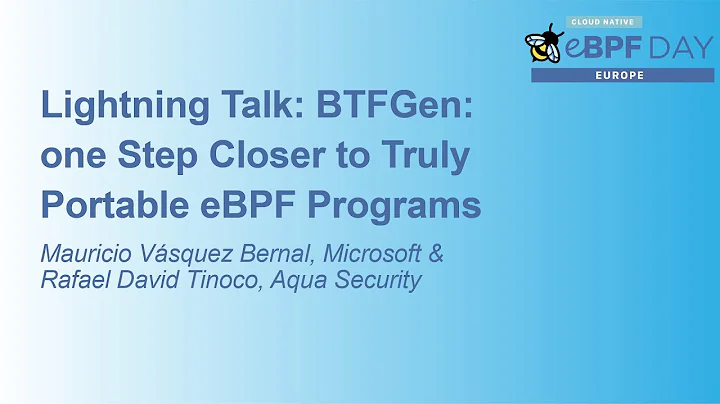 CLOUD NATIVE
eBPF DAY
EUROPE

Lightning Talk: BTFGen: one Step Closer to Truly Portable eBPF Programs

Mauricio Vásquez Bernal, Microsoft & Rafael David Tinoco, Aqua Security